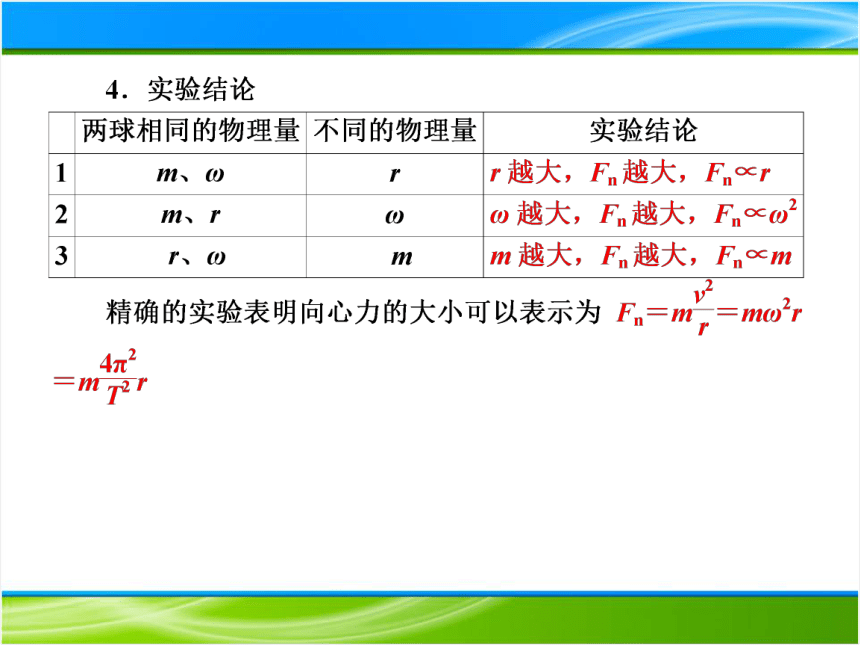 4．实验结论

| | 两球相同的物理量 | 不同的物理量 | 实验结论 |
|---|---|---|---|
| 1 | $m$、$\omega$ | $r$ | $r$ 越大，$F_n$ 越大，$F_n \propto r$ |
| 2 | $m$、$r$ | $\omega$ | $\omega$ 越大，$F_n$ 越大，$F_n \propto \omega^2$ |
| 3 | $r$、$\omega$ | $m$ | $m$ 越大，$F_n$ 越大，$F_n \propto m$ |

精确的实验表明向心力的大小可以表示为 $F_n = m\frac{v^2}{r} = m\omega^2 r = m\frac{4\pi^2}{T^2}r$